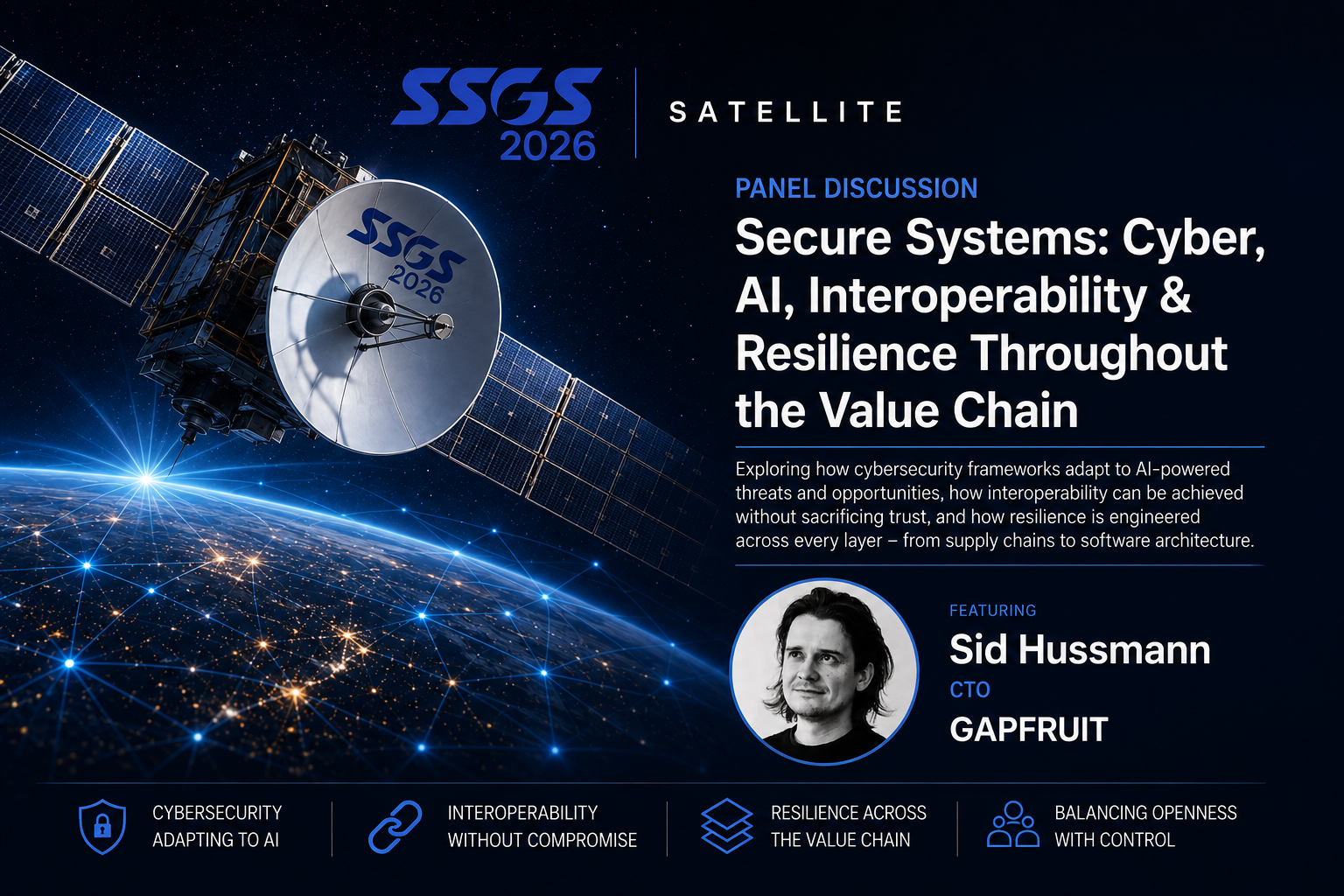 SSGS 2026

SATELLITE

SSGS 2026

PANEL DISCUSSION

Secure Systems: Cyber, AI, Interoperability & Resilience Throughout the Value Chain

Exploring how cybersecurity frameworks adapt to AI-powered threats and opportunities, how interoperability can be achieved without sacrificing trust, and how resilience is engineered across every layer – from supply chains to software architecture.

FEATURING

Sid Hussmann

CTO

GAPFRUIT

CYBERSECURITY ADAPTING TO AI

INTEROPERABILITY WITHOUT COMPROMISE

RESILIENCE ACROSS THE VALUE CHAIN

BALANCING OPENNESS WITH CONTROL